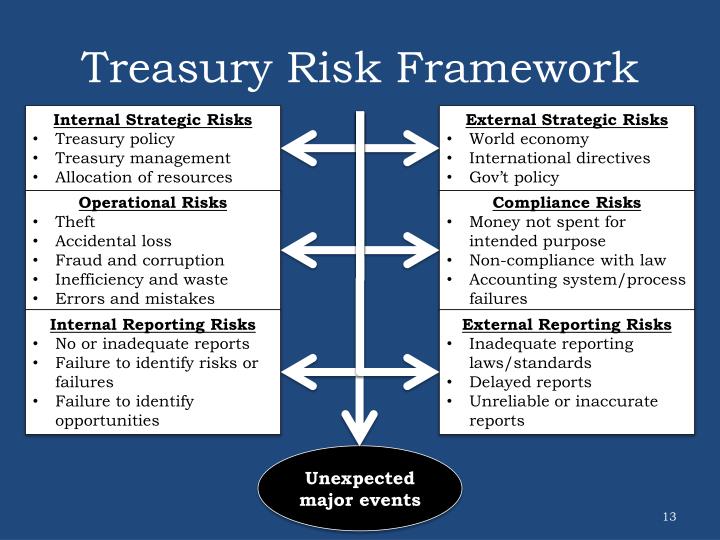 Treasury Risk Framework

Internal Strategic Risks
• Treasury policy
• Treasury management
• Allocation of resources

Operational Risks
• Theft
• Accidental loss
• Fraud and corruption
• Inefficiency and waste
• Errors and mistakes

Internal Reporting Risks
• No or inadequate reports
• Failure to identify risks or failures
• Failure to identify opportunities

External Strategic Risks
• World economy
• International directives
• Gov't policy

Compliance Risks
• Money not spent for intended purpose
• Non-compliance with law
• Accounting system/process failures

External Reporting Risks
• Inadequate reporting laws/standards
• Delayed reports
• Unreliable or inaccurate reports

Unexpected major events

13